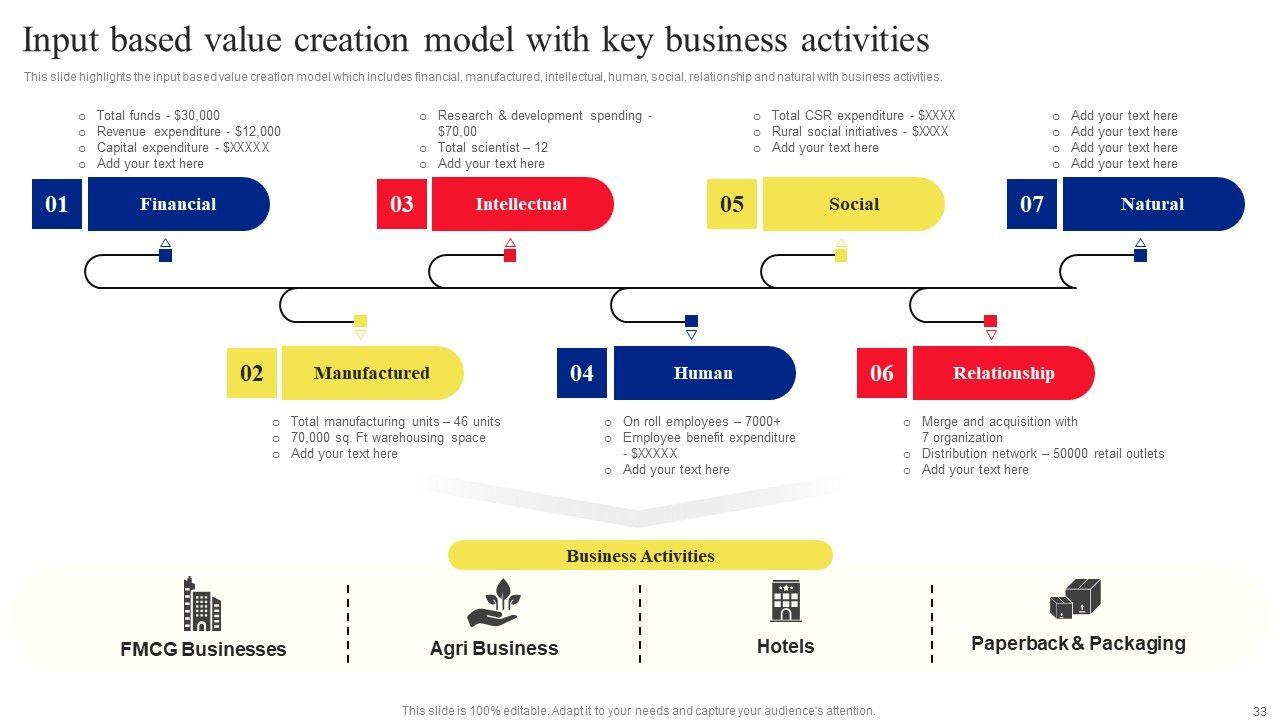 Input based value creation model with key business activities

This slide highlights the input based value creation model which includes financial, manufactured, intellectual, human, social, relationship and natural with business activities.

o Total funds - $30,000
o Revenue expenditure - $12,000
o Capital expenditure - $XXXXX
o Add your text here

01 Financial

o Research & development spending - $70,00
o Total scientist – 12
o Add your text here

03 Intellectual

o Total CSR expenditure - $XXXX
o Rural social initiatives - $XXXX
o Add your text here

05 Social

o Add your text here
o Add your text here
o Add your text here
o Add your text here

07 Natural

02 Manufactured

o Total manufacturing units – 46 units
o 70,000 sq. Ft warehousing space
o Add your text here

04 Human

o On roll employees – 7000+
o Employee benefit expenditure - $XXXXX
o Add your text here

06 Relationship

o Merge and acquisition with 7 organization
o Distribution network – 50000 retail outlets
o Add your text here

Business Activities

FMCG Businesses

Agri Business

Hotels

Paperback & Packaging

This slide is 100% editable. Adapt it to your needs and capture your audience's attention.

33